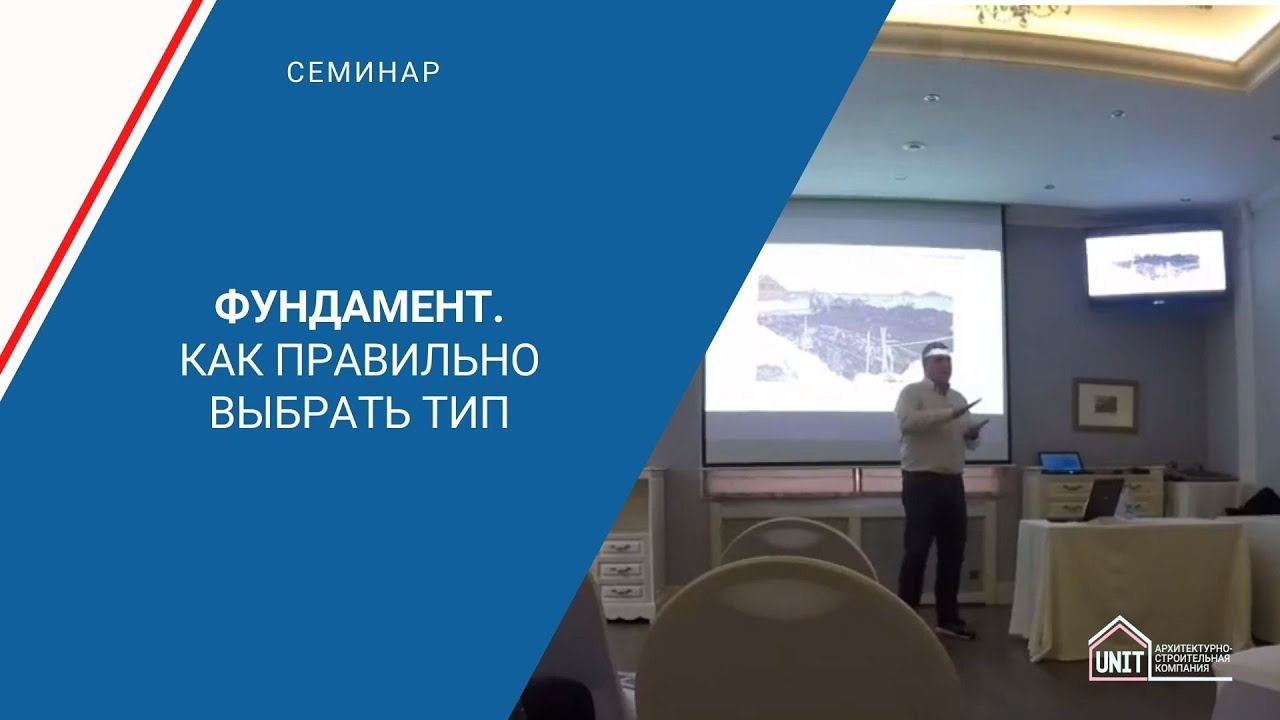 СЕМИНАР

ФУНДАМЕНТ.
КАК ПРАВИЛЬНО ВЫБРАТЬ ТИП

UNIT АРХИТЕКТУРНО-СТРОИТЕЛЬНАЯ КОМПАНИЯ